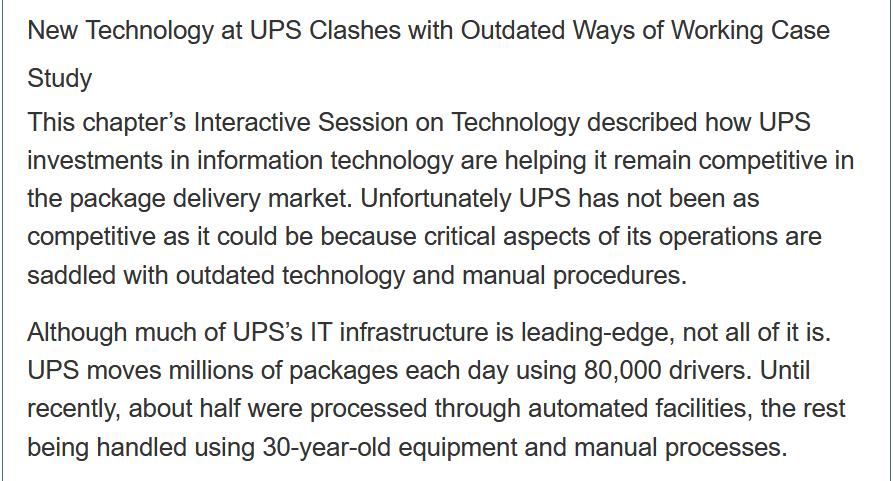 New Technology at UPS Clashes with Outdated Ways of Working Case Study

This chapter’s Interactive Session on Technology described how UPS investments in information technology are helping it remain competitive in the package delivery market. Unfortunately UPS has not been as competitive as it could be because critical aspects of its operations are saddled with outdated technology and manual procedures.

Although much of UPS’s IT infrastructure is leading-edge, not all of it is. UPS moves millions of packages each day using 80,000 drivers. Until recently, about half were processed through automated facilities, the rest being handled using 30-year-old equipment and manual processes.